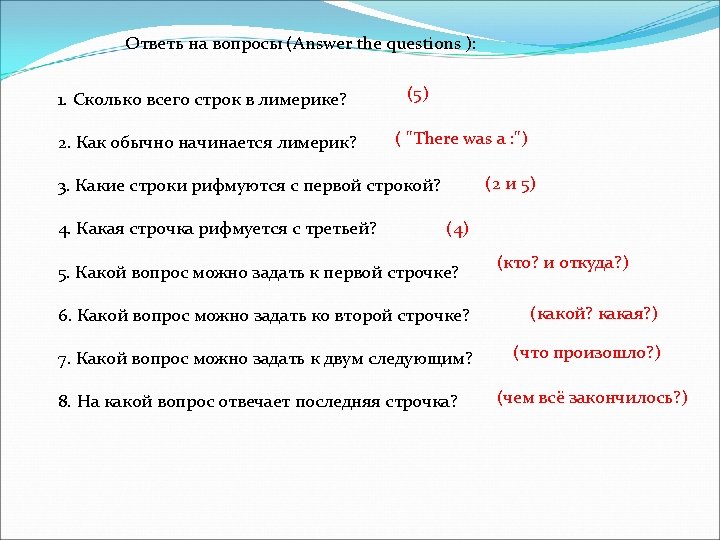 Ответь на вопросы (Answer the questions ):

1. Сколько всего строк в лимерике? (5)

2. Как обычно начинается лимерик? ( "There was a :")

3. Какие строки рифмуются с первой строкой? (2 и 5)

4. Какая строчка рифмуется с третьей? (4)

5. Какой вопрос можно задать к первой строчке? (кто? и откуда?)

6. Какой вопрос можно задать ко второй строчке? (какой? какая?)

7. Какой вопрос можно задать к двум следующим? (что произошло?)

8. На какой вопрос отвечает последняя строчка? (чем всё закончилось?)